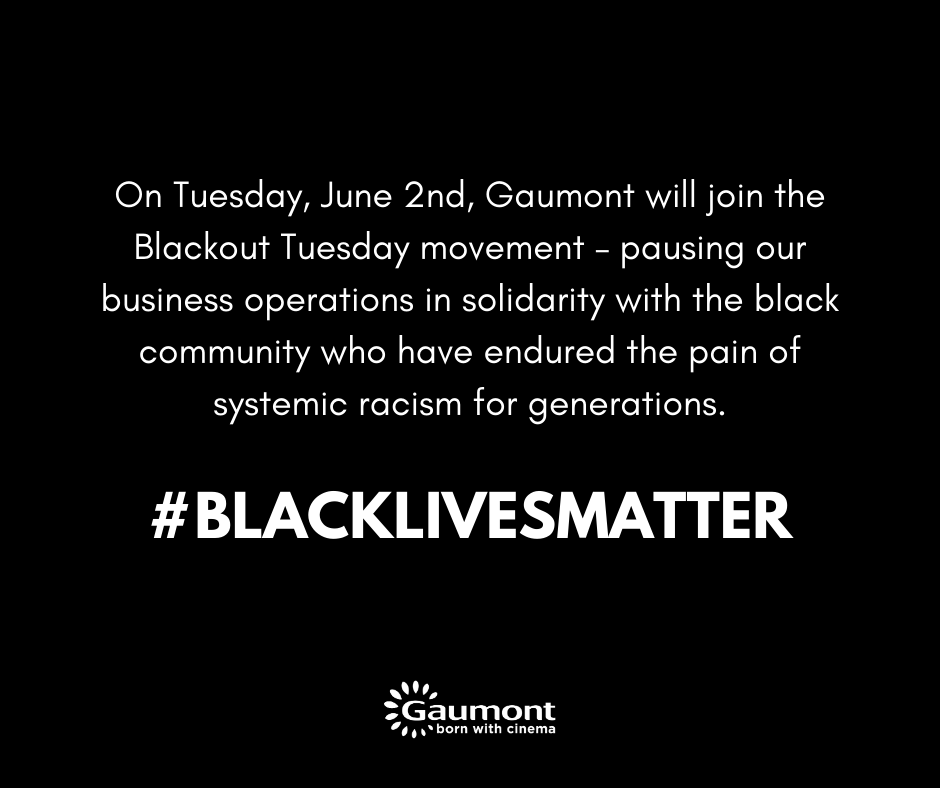 On Tuesday, June 2nd, Gaumont will join the Blackout Tuesday movement – pausing our business operations in solidarity with the black community who have endured the pain of systemic racism for generations.

#BLACKLIVESMATTER

Gaumont
born with cinema